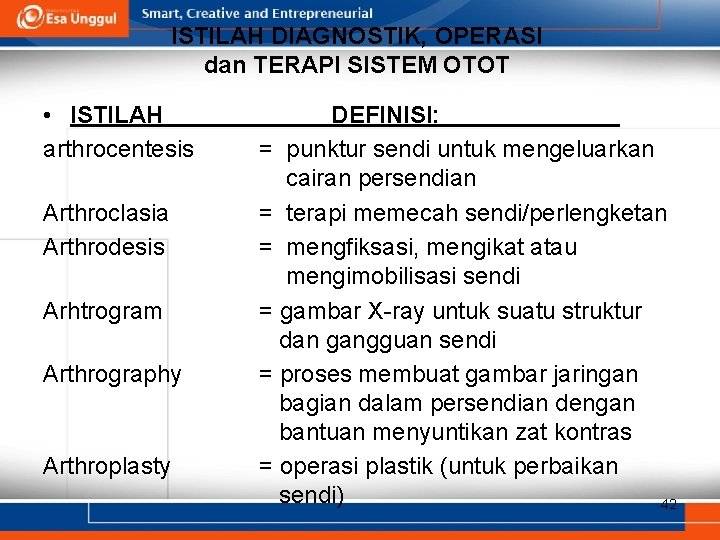 Esa Unggul
Smart, Creative and Entrepreneurial

ISTILAH DIAGNOSTIK, OPERASI dan TERAPI SISTEM OTOT

• ISTILAH DEFINISI:

arthrocentesis = punktur sendi untuk mengeluarkan cairan persendian

Arthroclasia = terapi memecah sendi/perlengketan

Arthrodesis = mengfiksasi, mengikat atau mengimobilisasi sendi

Arhtrogram = gambar X-ray untuk suatu struktur dan gangguan sendi

Arthrography = proses membuat gambar jaringan bagian dalam persendian dengan bantuan menyuntikan zat kontras

Arthroplasty = operasi plastik (untuk perbaikan sendi)

42